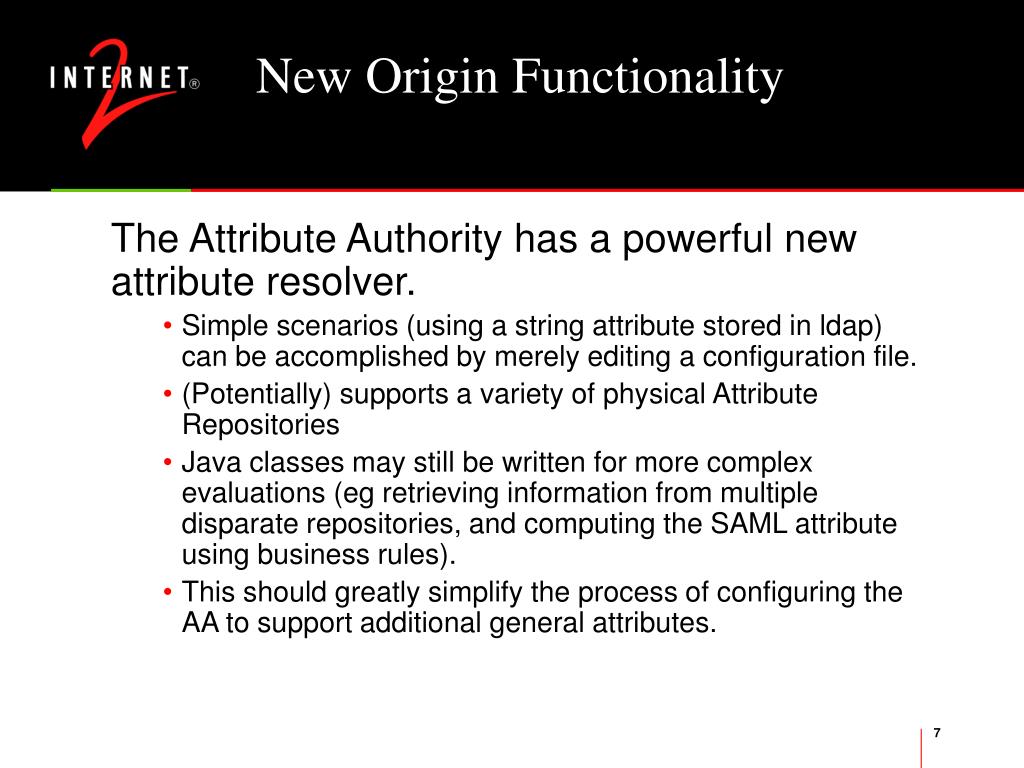 INTERNET® 2

New Origin Functionality

The Attribute Authority has a powerful new attribute resolver.

• Simple scenarios (using a string attribute stored in ldap) can be accomplished by merely editing a configuration file.
• (Potentially) supports a variety of physical Attribute Repositories
• Java classes may still be written for more complex evaluations (eg retrieving information from multiple disparate repositories, and computing the SAML attribute using business rules).
• This should greatly simplify the process of configuring the AA to support additional general attributes.

7